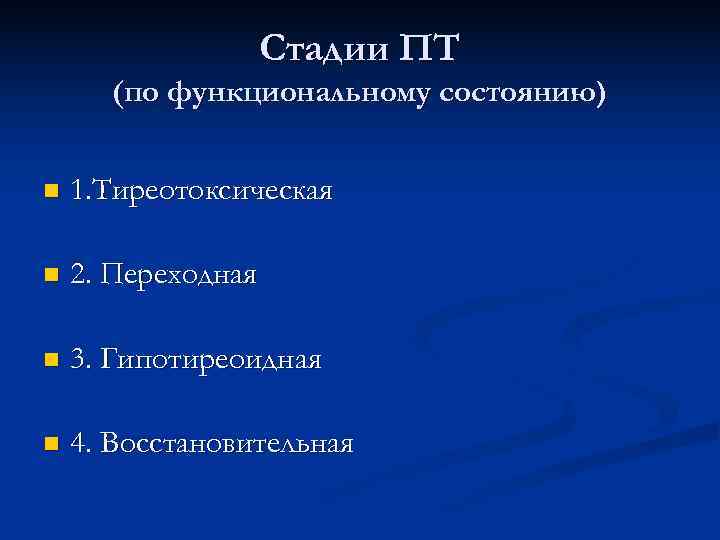 Стадии ПТ
(по функциональному состоянию)

1.Тиреотоксическая

2. Переходная

3. Гипотиреоидная

4. Восстановительная